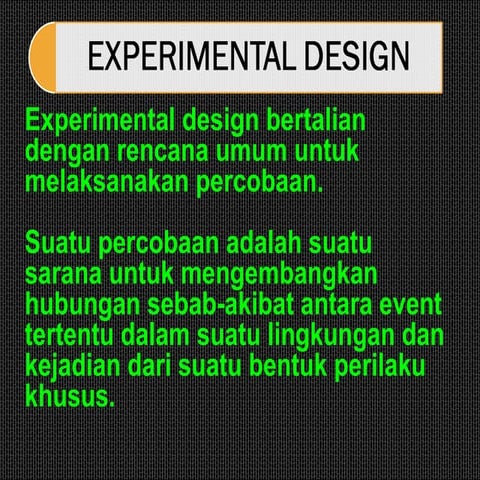 EXPERIMENTAL DESIGN

Experimental design bertalian dengan rencana umum untuk melaksanakan percobaan.

Suatu percobaan adalah suatu sarana untuk mengembangkan hubungan sebab-akibat antara event tertentu dalam suatu lingkungan dan kejadian dari suatu bentuk perilaku khusus.